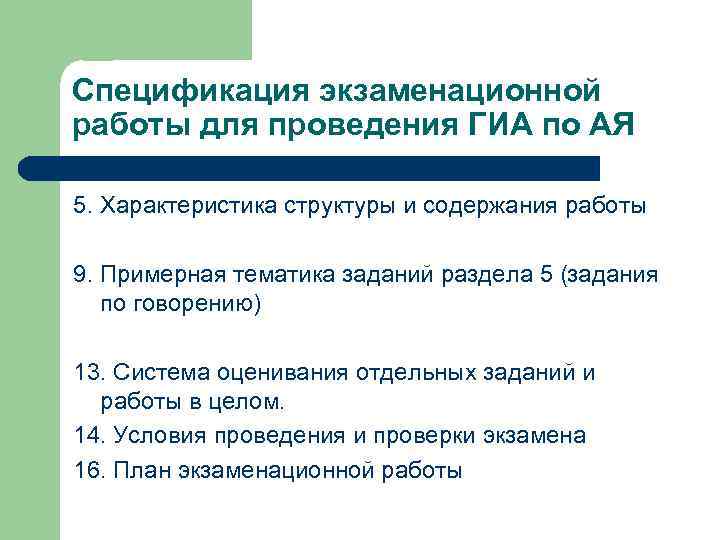 Спецификация экзаменационной работы для проведения ГИА по АЯ

5. Характеристика структуры и содержания работы

9. Примерная тематика заданий раздела 5 (задания по говорению)

13. Система оценивания отдельных заданий и работы в целом.

14. Условия проведения и проверки экзамена

16. План экзаменационной работы